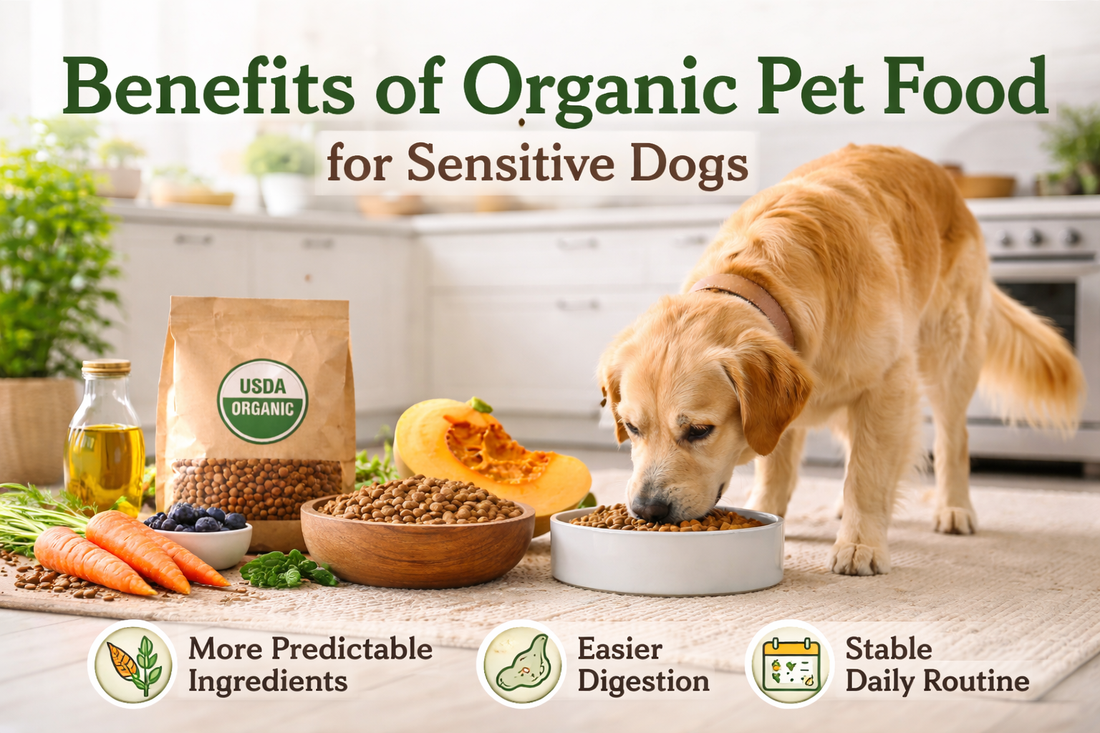 Benefits of Organic Pet Food
for Sensitive Dogs

USDA ORGANIC

More Predictable Ingredients

Easier Digestion

Stable Daily Routine